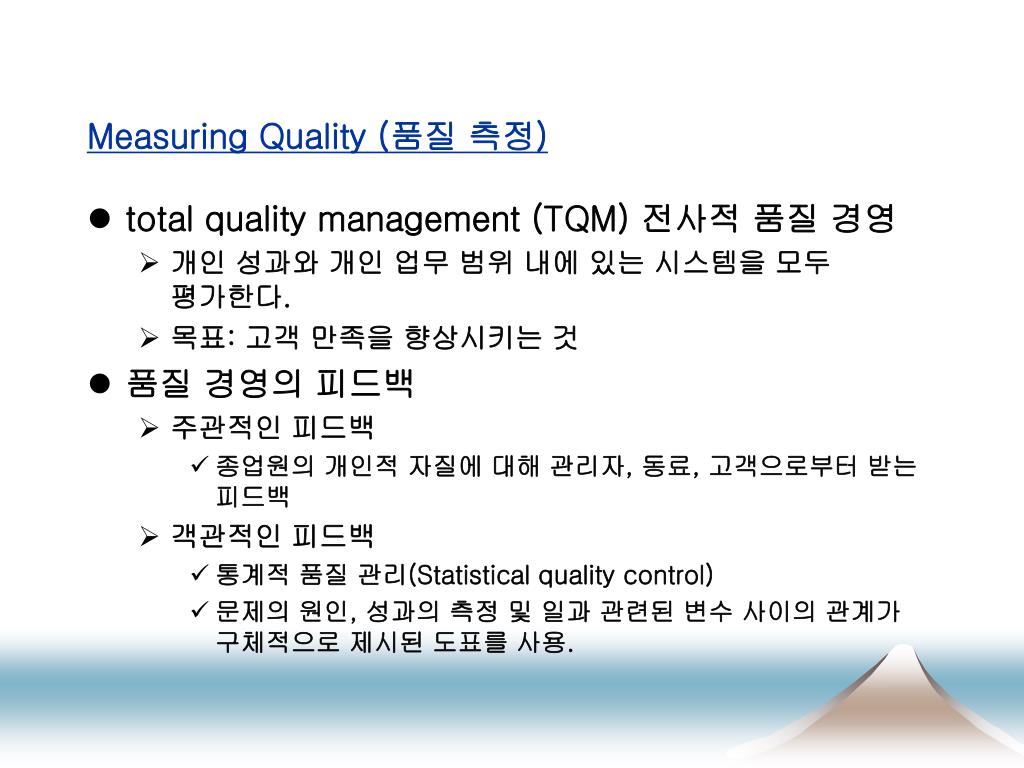 Measuring Quality (품질 측정)

● total quality management (TQM) 전사적 품질 경영

➢ 개인 성과와 개인 업무 범위 내에 있는 시스템을 모두 평가한다.

➢ 목표: 고객 만족을 향상시키는 것

● 품질 경영의 피드백

➢ 주관적인 피드백

✓ 종업원의 개인적 자질에 대해 관리자, 동료, 고객으로부터 받는 피드백

➢ 객관적인 피드백

✓ 통계적 품질 관리(Statistical quality control)

✓ 문제의 원인, 성과의 측정 및 일과 관련된 변수 사이의 관계가 구체적으로 제시된 도표를 사용.